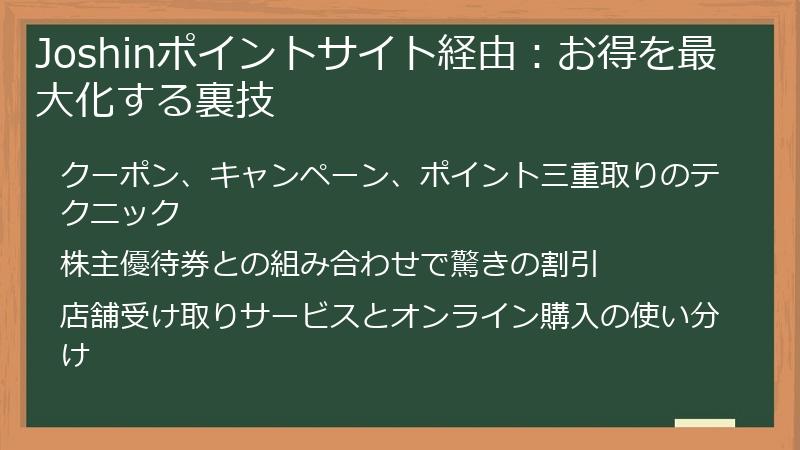 Joshinポイントサイト経由：お得を最大化する裏技

クーポン、キャンペーン、ポイント三重取りのテクニック

株主優待券との組み合わせで驚きの割引

店舗受け取りサービスとオンライン購入の使い分け